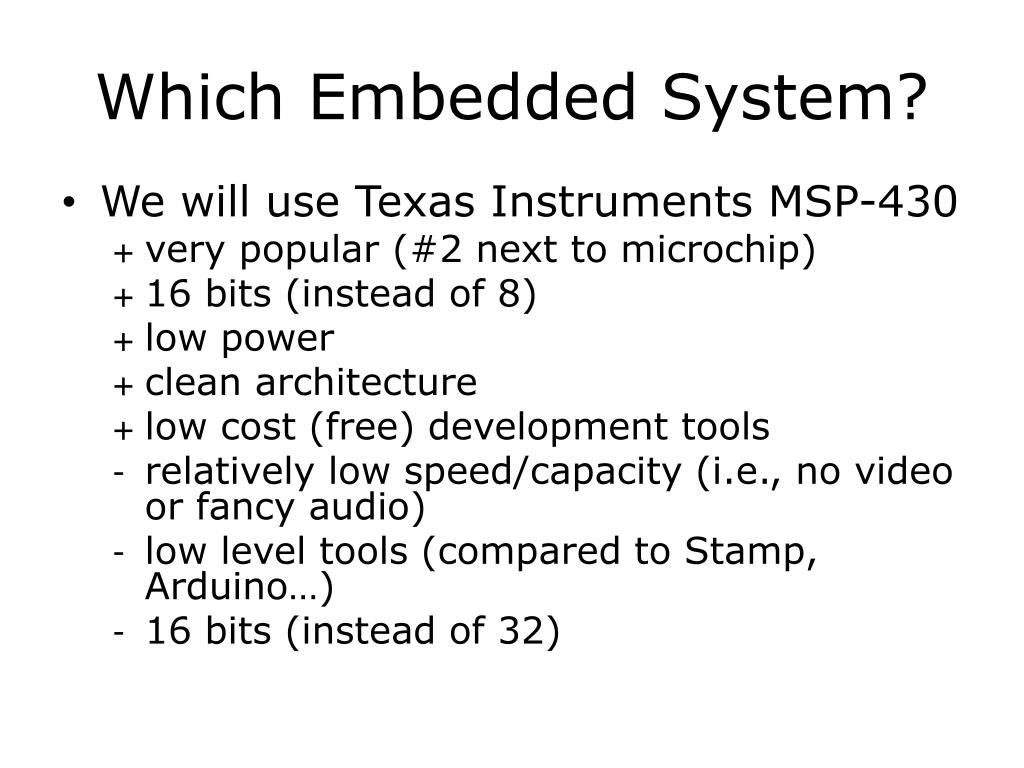 Which Embedded System?

• We will use Texas Instruments MSP-430
+ very popular (#2 next to microchip)
+ 16 bits (instead of 8)
+ low power
+ clean architecture
+ low cost (free) development tools
- relatively low speed/capacity (i.e., no video or fancy audio)
- low level tools (compared to Stamp, Arduino…)
- 16 bits (instead of 32)